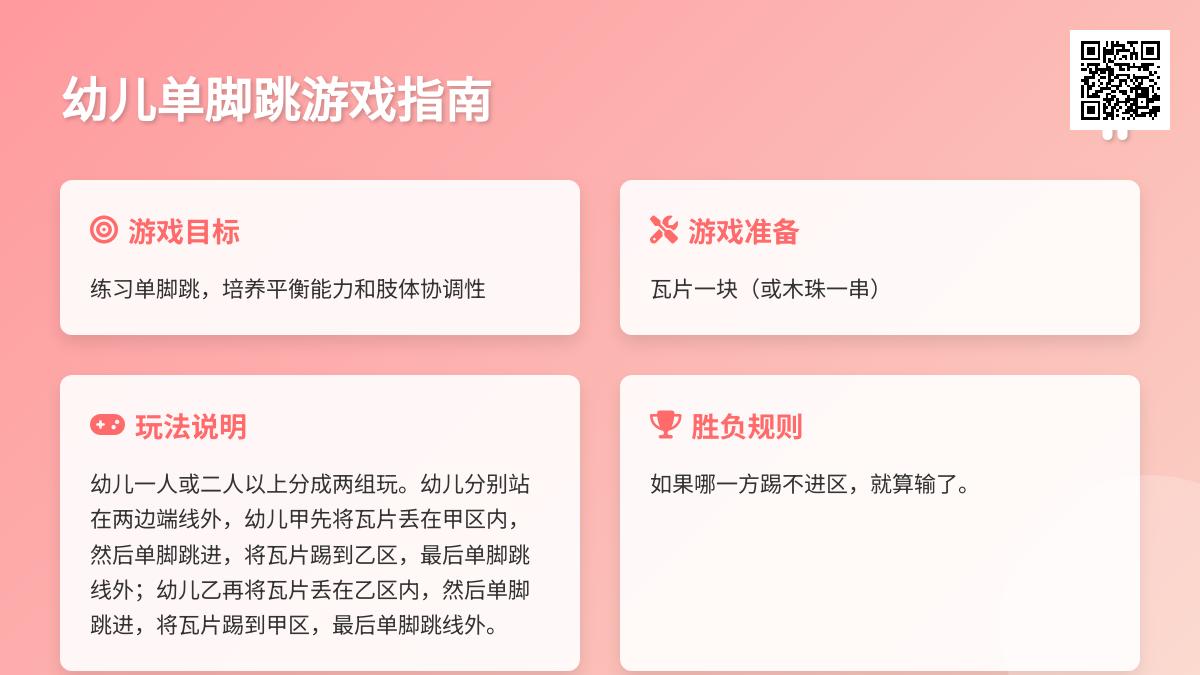 幼儿单脚跳游戏指南

游戏目标

练习单脚跳，培养平衡能力和肢体协调性

游戏准备

瓦片一块（或木珠一串）

玩法说明

幼儿一人或二人以上分成两组玩。幼儿分别站在两边端线外，幼儿甲先将瓦片丢在甲区内，然后单脚跳进，将瓦片踢到乙区，最后单脚跳线外；幼儿乙再将瓦片丢在乙区内，然后单脚跳进，将瓦片踢到甲区，最后单脚跳线外。

胜负规则

如果哪一方踢不进区，就算输了。